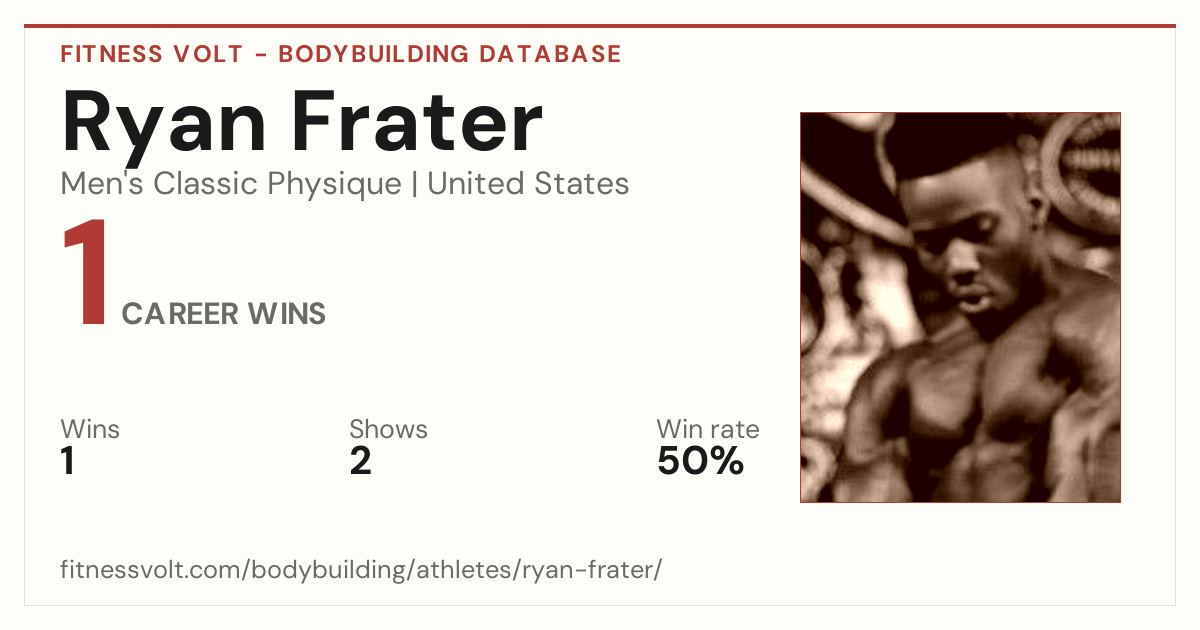 FITNESS VOLT - BODYBUILDING DATABASE

Ryan Frater

Men's Classic Physique | United States

1 CAREER WINS

Wins
1

Shows
2

Win rate
50%

fitnessvolt.com/bodybuilding/athletes/ryan-frater/